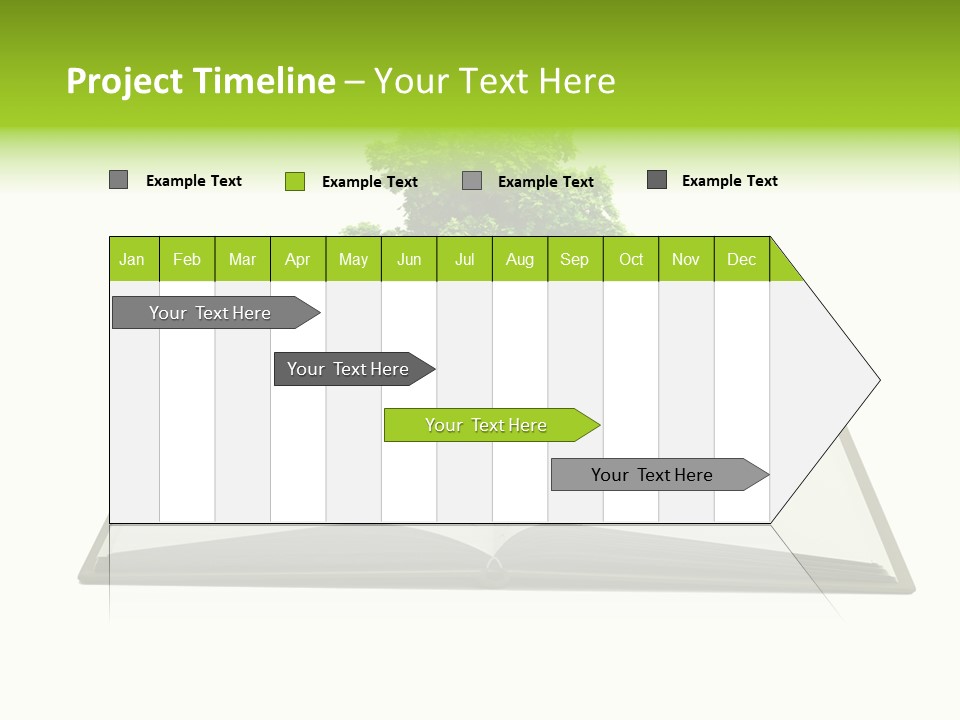 Project Timeline – Your Text Here

Example Text
Example Text
Example Text
Example Text

| Jan | Feb | Mar | Apr | May | Jun | Jul | Aug | Sep | Oct | Nov | Dec |
|---|---|---|---|---|---|---|---|---|---|---|---|

Your Text Here

Your Text Here

Your Text Here

Your Text Here